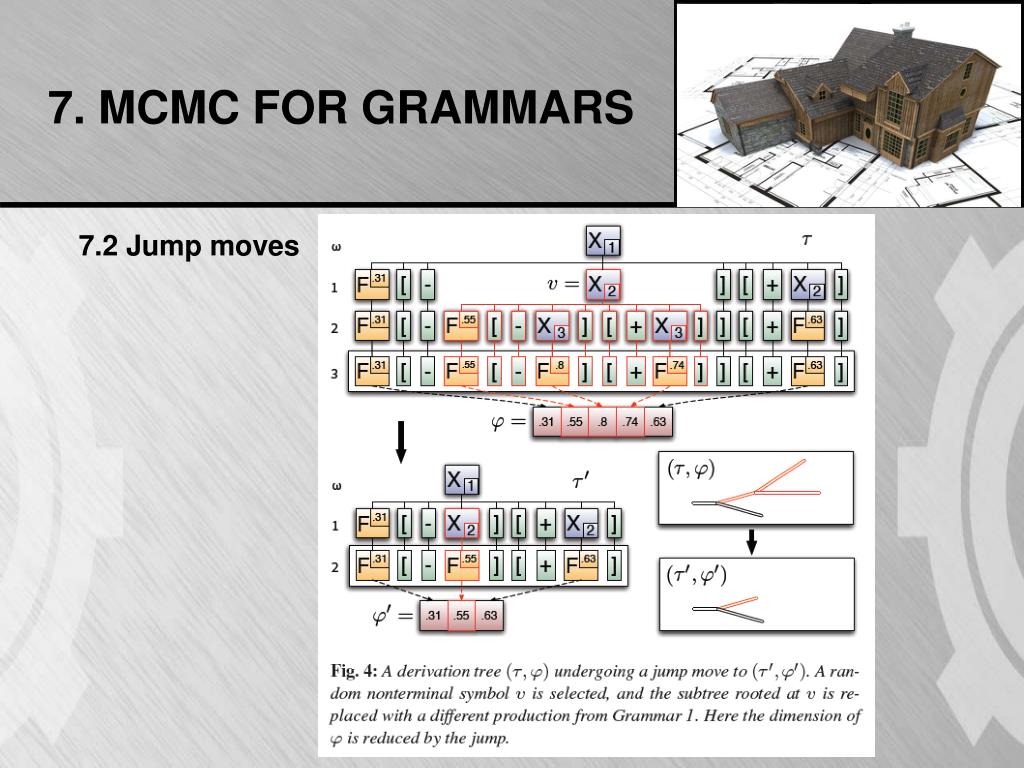 7. MCMC FOR GRAMMARS

7.2 Jump moves

ω $X_1$ $\tau$

1 $F^{.31}$ [ - $v = X_2$ ] [ + $X_2$ ]

2 $F^{.31}$ [ - $F^{.55}$ [ - $X_3$ ] [ + $X_3$ ] ] [ + $F^{.63}$ ]

3 $F^{.31}$ [ - $F^{.55}$ [ - $F^{.8}$ ] [ + $F^{.74}$ ] ] [ + $F^{.63}$ ]

$\varphi =$ .31 .55 .8 .74 .63

ω $X_1$ $\tau'$

1 $F^{.31}$ [ - $X_2$ ] [ + $X_2$ ]

2 $F^{.31}$ [ - $F^{.55}$ ] [ + $F^{.63}$ ]

$\varphi' =$ .31 .55 .63

$(\tau, \varphi)$

$(\tau', \varphi')$

Fig. 4: A derivation tree $(\tau, \varphi)$ undergoing a jump move to $(\tau', \varphi')$. A random nonterminal symbol $v$ is selected, and the subtree rooted at $v$ is replaced with a different production from Grammar 1. Here the dimension of $\varphi$ is reduced by the jump.